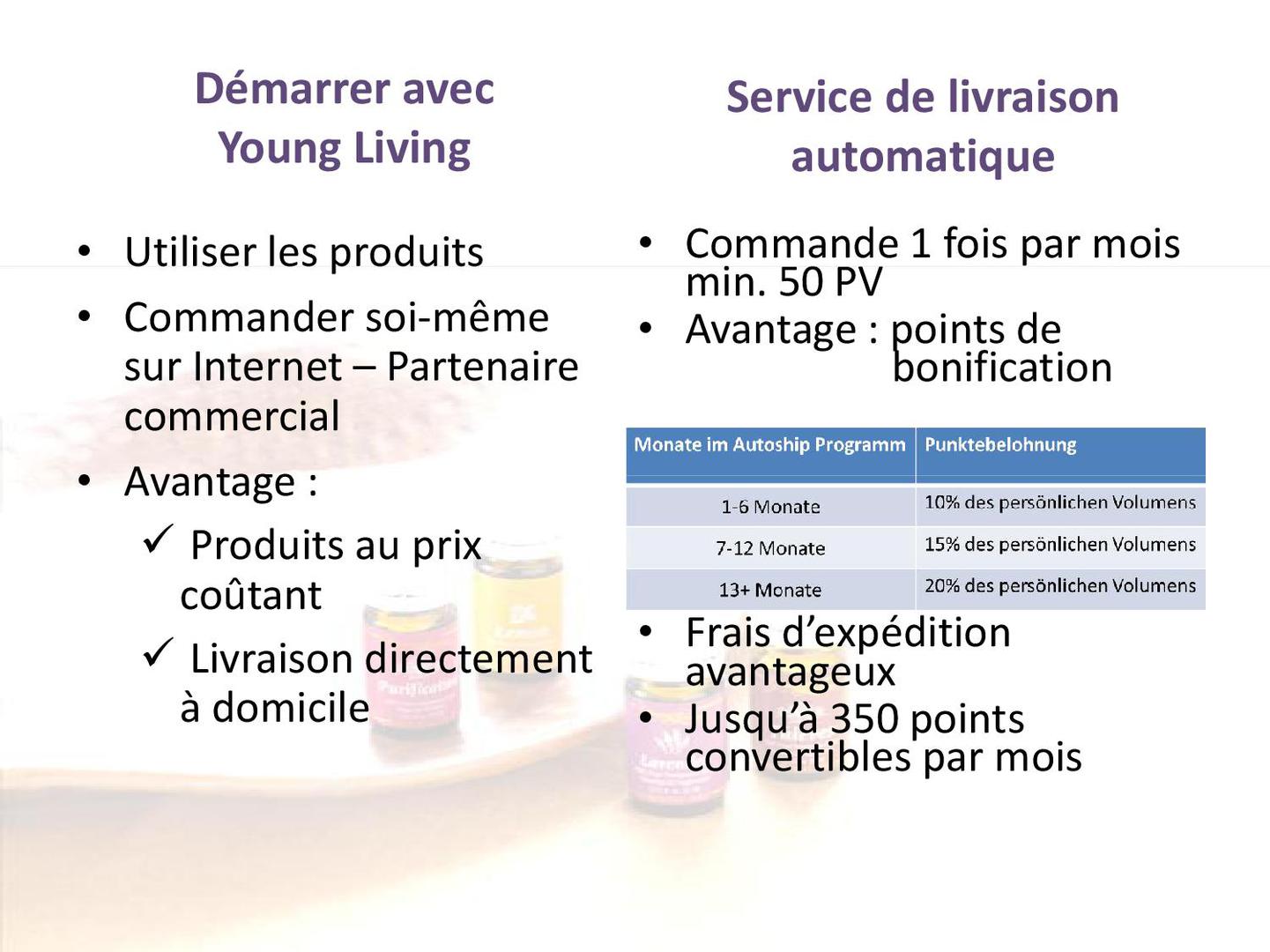 Démarrer avec Young Living

• Utiliser les produits
• Commander soi-même sur Internet – Partenaire commercial
• Avantage :
✓ Produits au prix coûtant
✓ Livraison directement à domicile

Service de livraison automatique

• Commande 1 fois par mois min. 50 PV
• Avantage : points de bonification

| Monate im Autoship Programm | Punktebelohnung |
|---|---|
| 1-6 Monate | 10% des persönlichen Volumens |
| 7-12 Monate | 15% des persönlichen Volumens |
| 13+ Monate | 20% des persönlichen Volumens |

• Frais d'expédition avantageux
• Jusqu'à 350 points convertibles par mois